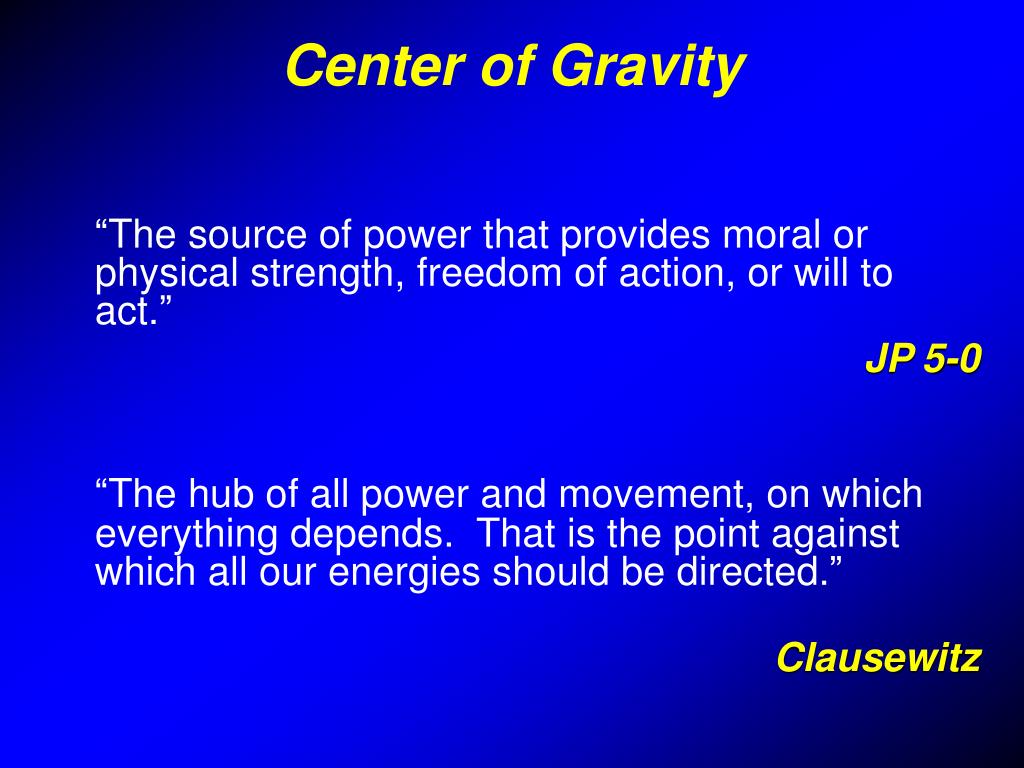 Center of Gravity

“The source of power that provides moral or physical strength, freedom of action, or will to act.”

JP 5-0

“The hub of all power and movement, on which everything depends. That is the point against which all our energies should be directed.”

Clausewitz